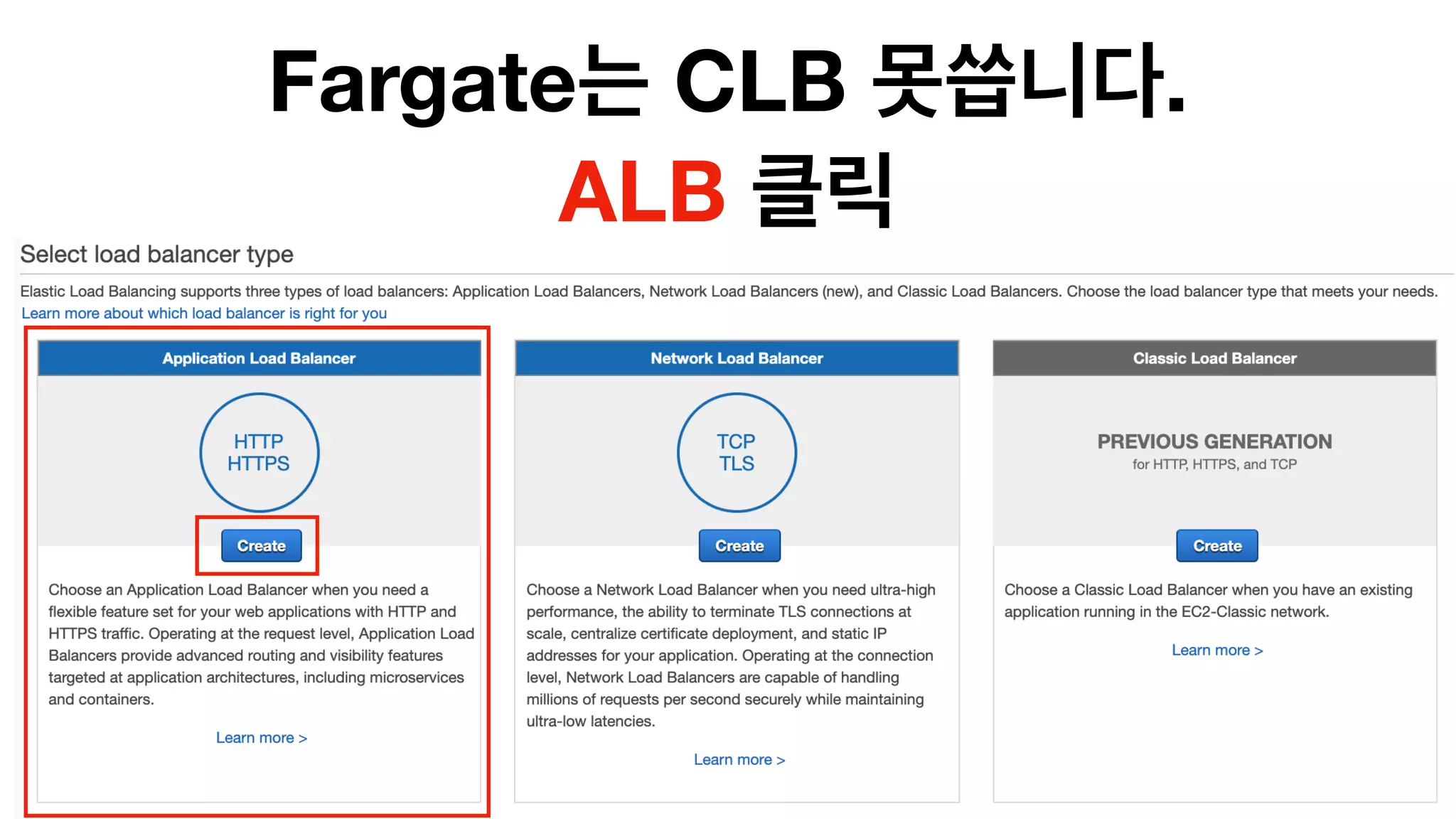 Fargate는 CLB 못씁니다.
ALB 클릭

Select load balancer type

Elastic Load Balancing supports three types of load balancers: Application Load Balancers, Network Load Balancers (new), and Classic Load Balancers. Choose the load balancer type that meets your needs.
Learn more about which load balancer is right for you

Application Load Balancer

HTTP
HTTPS

Create

Choose an Application Load Balancer when you need a flexible feature set for your web applications with HTTP and HTTPS traffic. Operating at the request level, Application Load Balancers provide advanced routing and visibility features targeted at application architectures, including microservices and containers.

Learn more >

Network Load Balancer

TCP
TLS

Create

Choose a Network Load Balancer when you need ultra-high performance, the ability to terminate TLS connections at scale, centralize certificate deployment, and static IP addresses for your application. Operating at the connection level, Network Load Balancers are capable of handling millions of requests per second securely while maintaining ultra-low latencies.

Learn more >

Classic Load Balancer

PREVIOUS GENERATION
for HTTP, HTTPS, and TCP

Create

Choose a Classic Load Balancer when you have an existing application running in the EC2-Classic network.

Learn more >